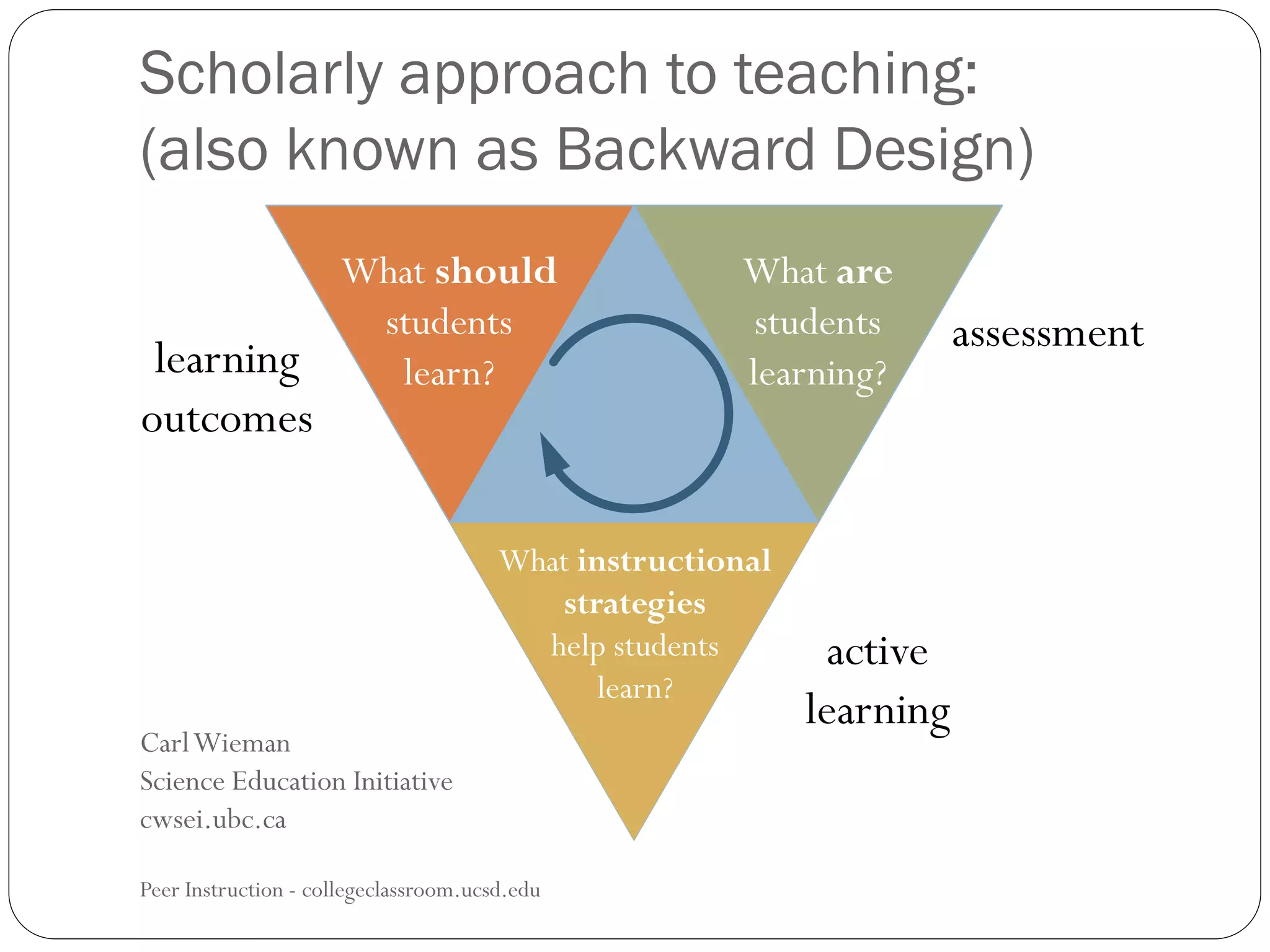 Scholarly approach to teaching: (also known as Backward Design)

learning outcomes

What should students learn?

What are students learning?

assessment

What instructional strategies help students learn?

active learning

Carl Wieman
Science Education Initiative
cwsei.ubc.ca

Peer Instruction - collegeclassroom.ucsd.edu